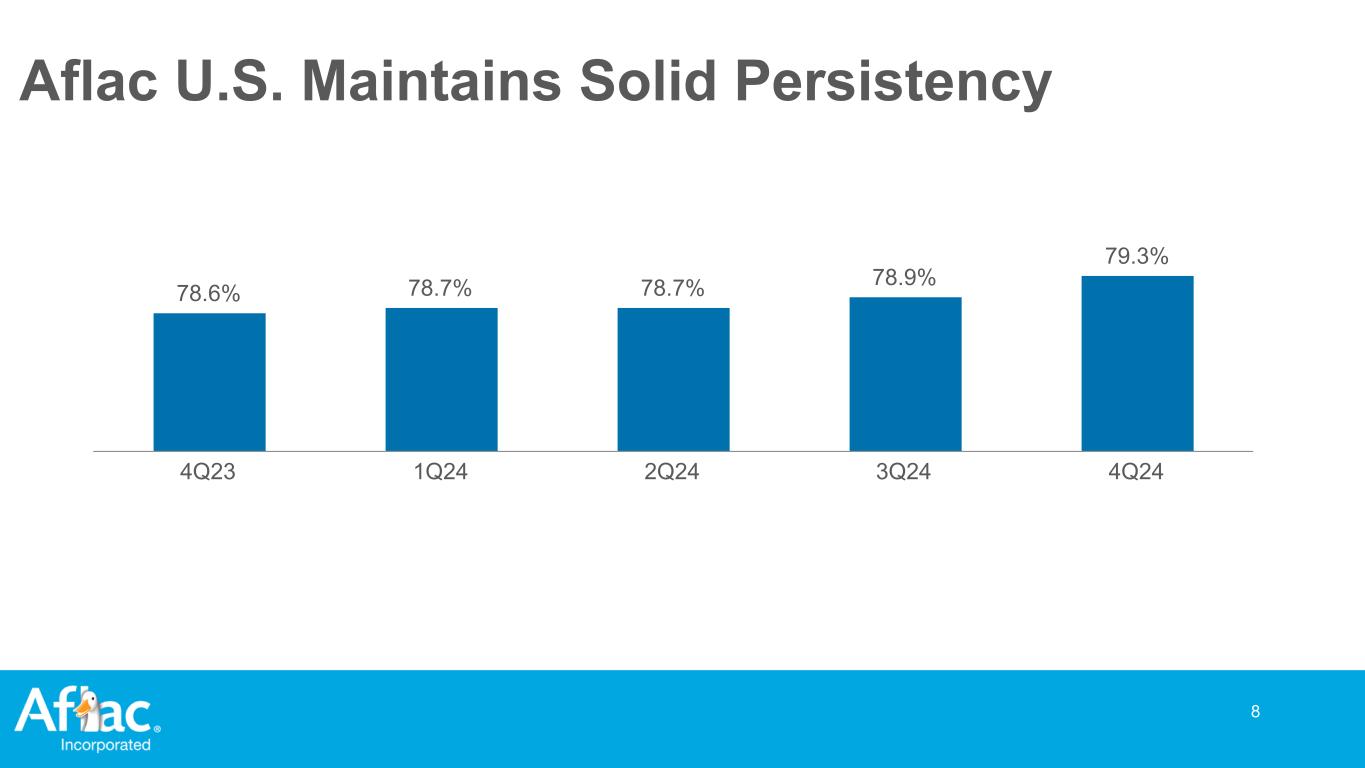 Aflac U.S. Maintains Solid Persistency

78.6% 78.7% 78.7% 78.9% 79.3%

4Q23 1Q24 2Q24 3Q24 4Q24

Aflac® Incorporated

8